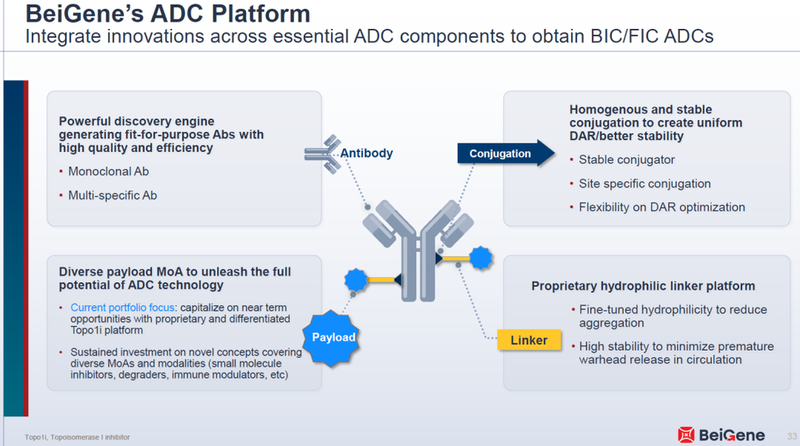 BeiGene's ADC Platform
Integrate innovations across essential ADC components to obtain BIC/FIC ADCs

Powerful discovery engine generating fit-for-purpose Abs with high quality and efficiency
• Monoclonal Ab
• Multi-specific Ab

Antibody

Conjugation

Homogenous and stable conjugation to create uniform DAR/better stability
• Stable conjugator
• Site specific conjugation
• Flexibility on DAR optimization

Diverse payload MoA to unleash the full potential of ADC technology
• Current portfolio focus: capitalize on near term opportunities with proprietary and differentiated Topo1i platform
• Sustained investment on novel concepts covering diverse MoAs and modalities (small molecule inhibitors, degraders, immune modulators, etc)

Payload

Linker

Proprietary hydrophilic linker platform
• Fine-tuned hydrophilicity to reduce aggregation
• High stability to minimize premature warhead release in circulation

Topo1i, Topoisomerase I inhibitor

BeiGene

33